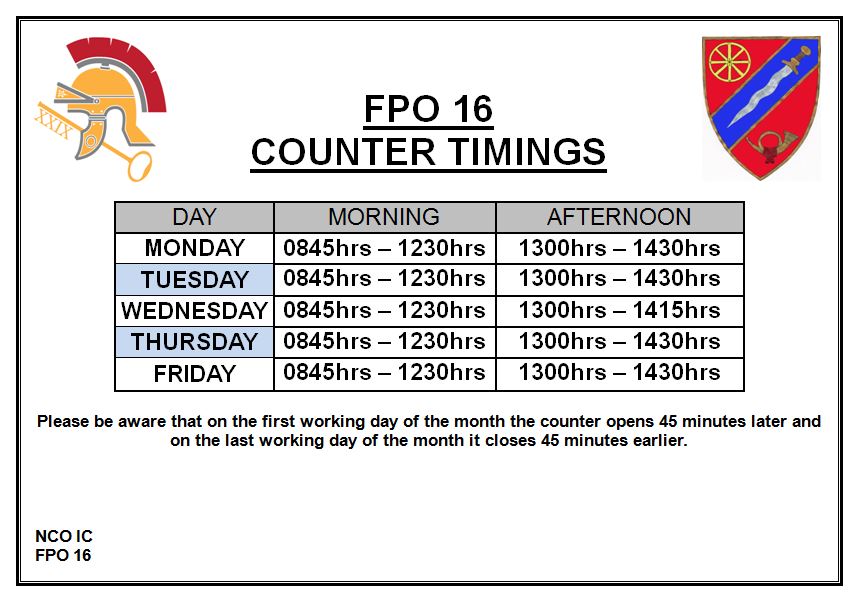 XXIX

FPO 16
COUNTER TIMINGS

| DAY | MORNING | AFTERNOON |
|---|---|---|
| MONDAY | 0845hrs – 1230hrs | 1300hrs – 1430hrs |
| TUESDAY | 0845hrs – 1230hrs | 1300hrs – 1430hrs |
| WEDNESDAY | 0845hrs – 1230hrs | 1300hrs – 1415hrs |
| THURSDAY | 0845hrs – 1230hrs | 1300hrs – 1430hrs |
| FRIDAY | 0845hrs – 1230hrs | 1300hrs – 1430hrs |

Please be aware that on the first working day of the month the counter opens 45 minutes later and on the last working day of the month it closes 45 minutes earlier.

NCO IC
FPO 16